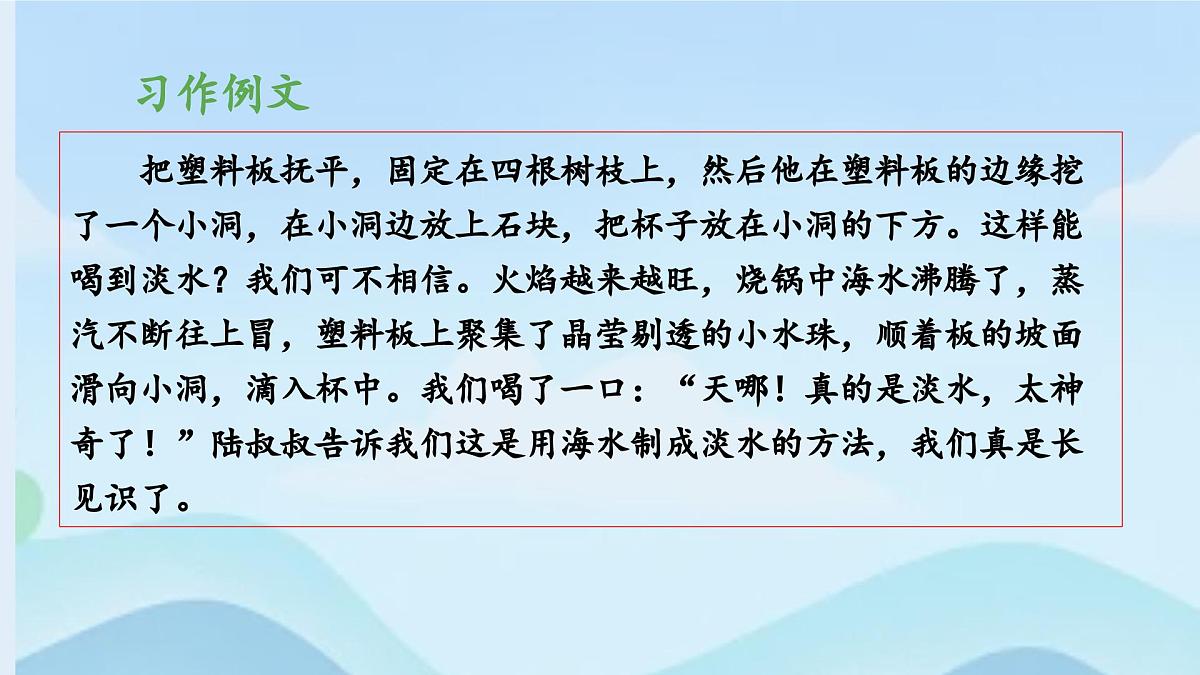 习作例文

把塑料板抚平，固定在四根树枝上，然后他在塑料板的边缘挖了一个小洞，在小洞边放上石块，把杯子放在小洞的下方。这样能喝到淡水？我们可不相信。火焰越来越旺，烧锅中海水沸腾了，蒸汽不断往上冒，塑料板上聚集了晶莹剔透的小水珠，顺着板的坡面滑向小洞，滴入杯中。我们喝了一口：“天哪！真的是淡水，太神奇了！”陆叔叔告诉我们这是用海水制成淡水的方法，我们真是长见识了。